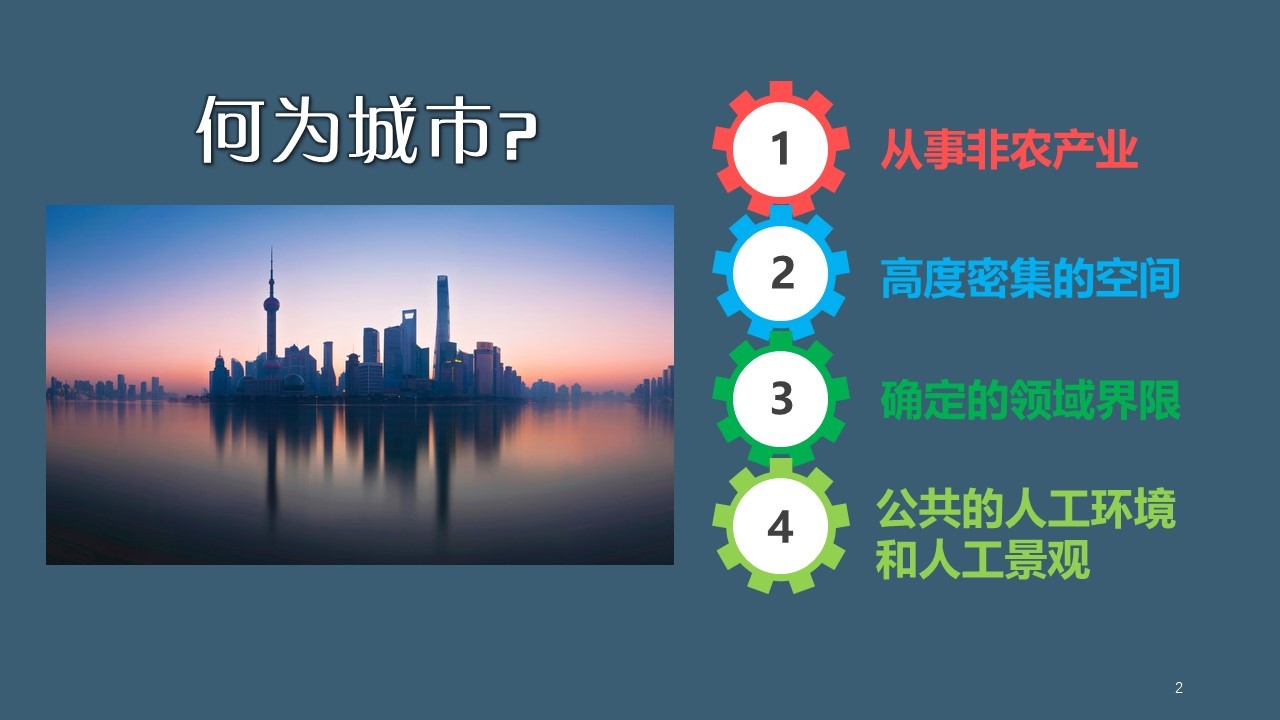 何为城市?

1 从事非农产业

2 高度密集的空间

3 确定的领域界限

4 公共的人工环境和人工景观

2